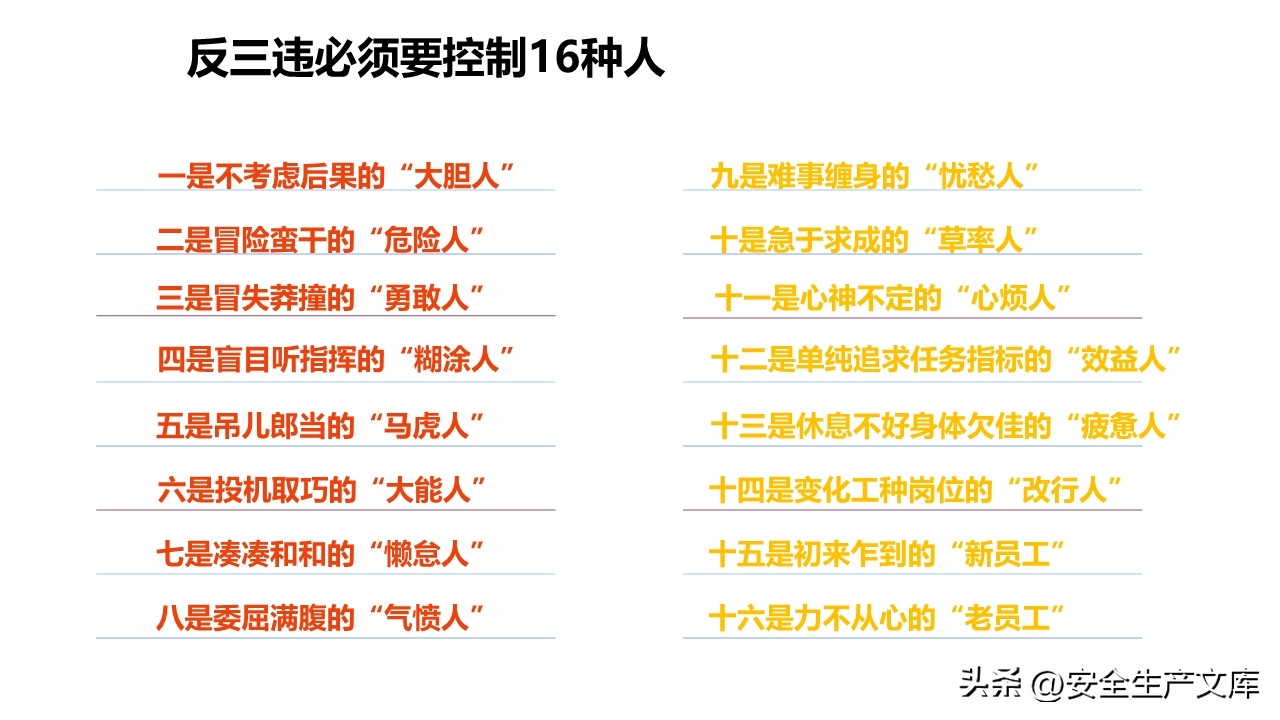 反三违必须要控制16种人

一是不考虑后果的“大胆人”

二是冒险蛮干的“危险人”

三是冒失莽撞的“勇敢人”

四是盲目听指挥的“糊涂人”

五是吊儿郎当的“马虎人”

六是投机取巧的“大能人”

七是凑凑和和的“懒怠人”

八是委屈满腹的“气愤人”

九是难事缠身的“忧愁人”

十是急于求成的“草率人”

十一是心神不定的“心烦人”

十二是单纯追求任务指标的“效益人”

十三是休息不好身体欠佳的“疲惫人”

十四是变化工种岗位的“改行人”

十五是初来乍到的“新员工”

十六是力不从心的“老员工”

头条 @安全生产文库